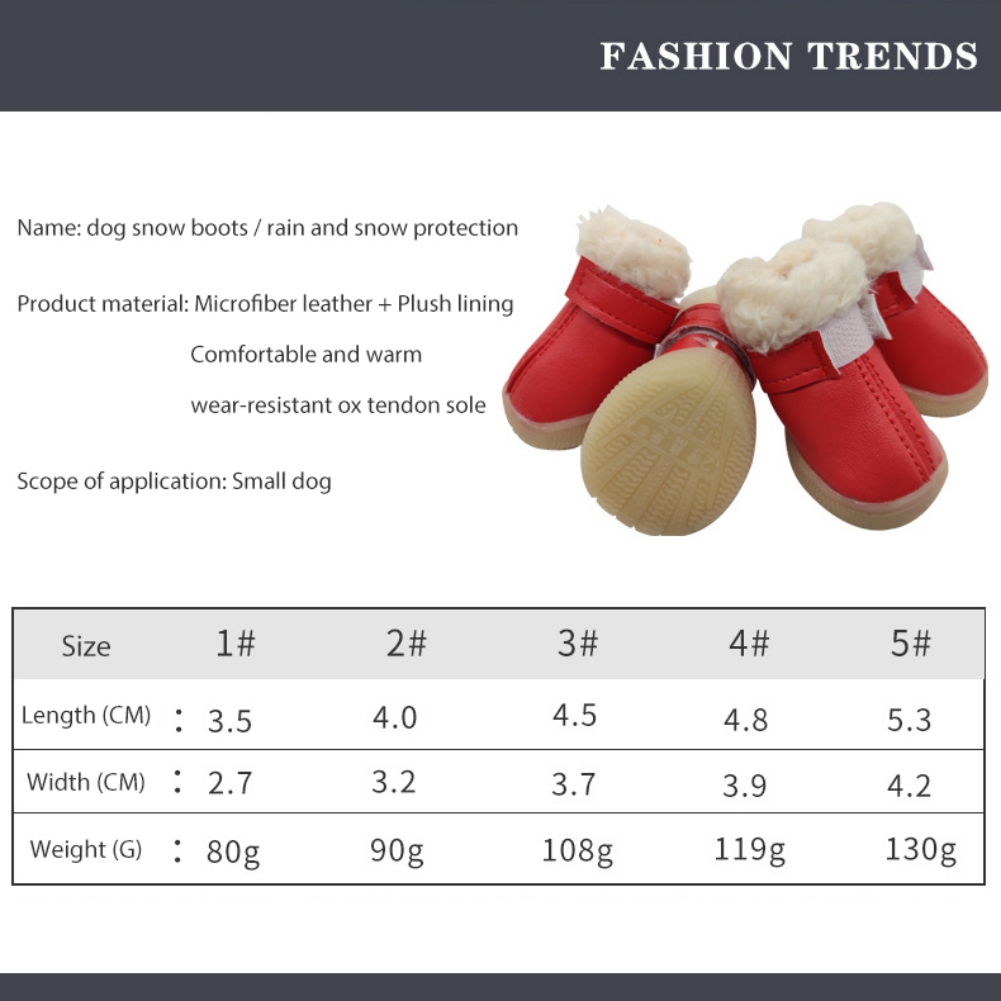 FASHION TRENDS

Name: dog snow boots / rain and snow protection

Product material: Microfiber leather + Plush lining
Comfortable and warm
wear-resistant ox tendon sole

Scope of application: Small dog

| Size | 1# | 2# | 3# | 4# | 5# |
|---|---|---|---|---|---|
| Length (CM) : | 3.5 | 4.0 | 4.5 | 4.8 | 5.3 |
| Width (CM) : | 2.7 | 3.2 | 3.7 | 3.9 | 4.2 |
| Weight (G) : | 80g | 90g | 108g | 119g | 130g |